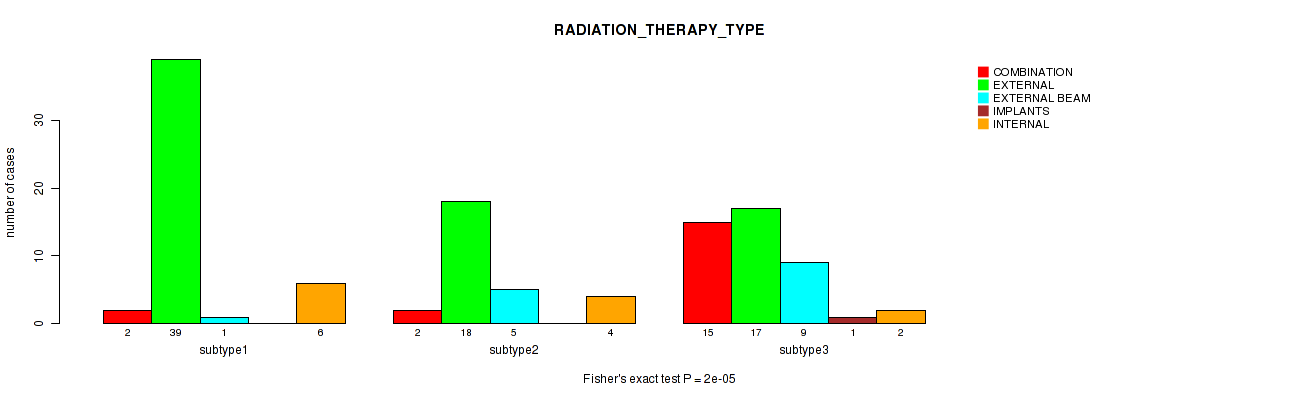 RADIATION_THERAPY_TYPE

COMBINATION
EXTERNAL
EXTERNAL BEAM
IMPLANTS
INTERNAL

number of cases

0
10
20
30

2 39 1 6
subtype1

2 18 5 4
subtype2

15 17 9 1 2
subtype3

Fisher's exact test P = 2e-05